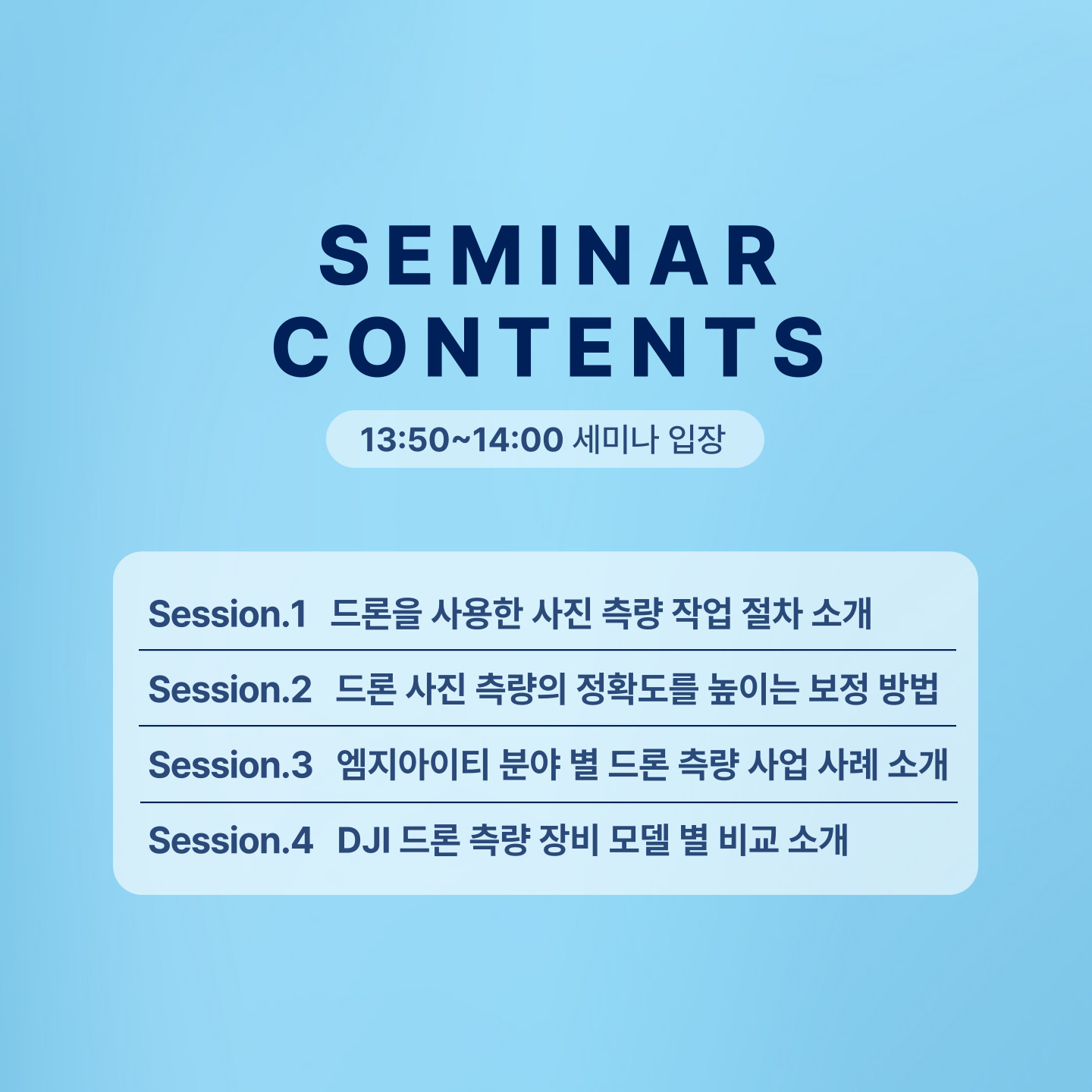 SEMINAR CONTENTS

13:50~14:00 세미나 입장

Session.1 드론을 사용한 사진 측량 작업 절차 소개

Session.2 드론 사진 측량의 정확도를 높이는 보정 방법

Session.3 엠지아이티 분야 별 드론 측량 사업 사례 소개

Session.4 DJI 드론 측량 장비 모델 별 비교 소개